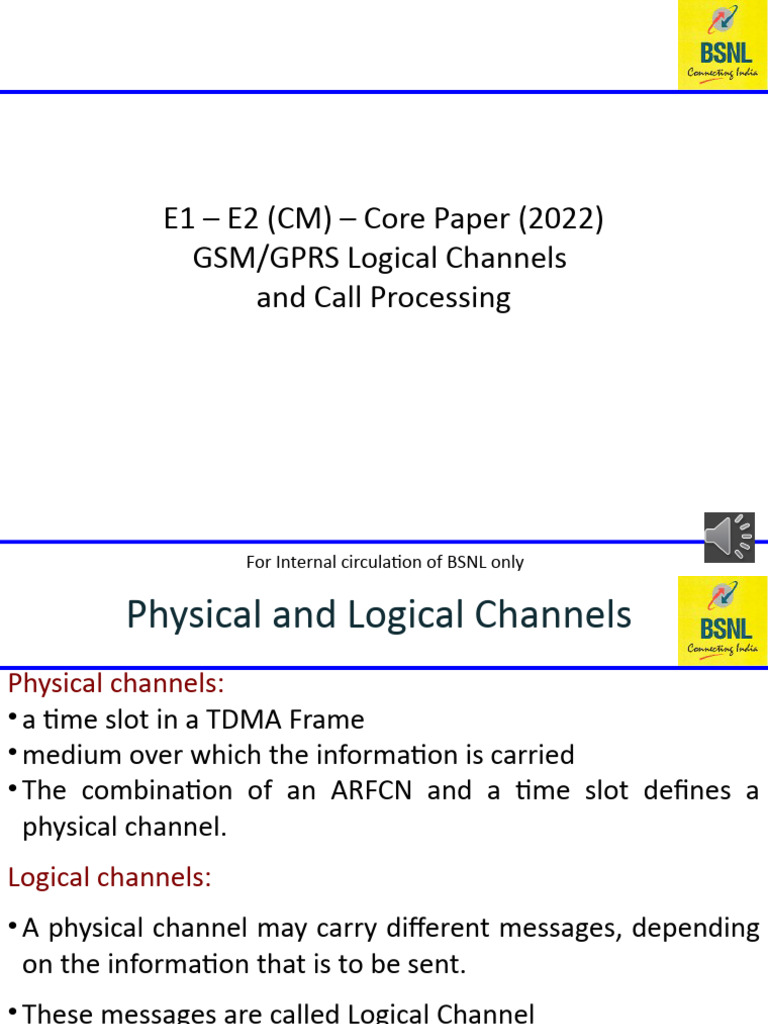 BSNL
Connecting India

E1 – E2 (CM) – Core Paper (2022)
GSM/GPRS Logical Channels
and Call Processing

For Internal circulation of BSNL only

Physical and Logical Channels

BSNL
Connecting India

Physical channels:
• a time slot in a TDMA Frame
• medium over which the information is carried
• The combination of an ARFCN and a time slot defines a physical channel.

Logical channels:
• A physical channel may carry different messages, depending on the information that is to be sent.
• These messages are called Logical Channel